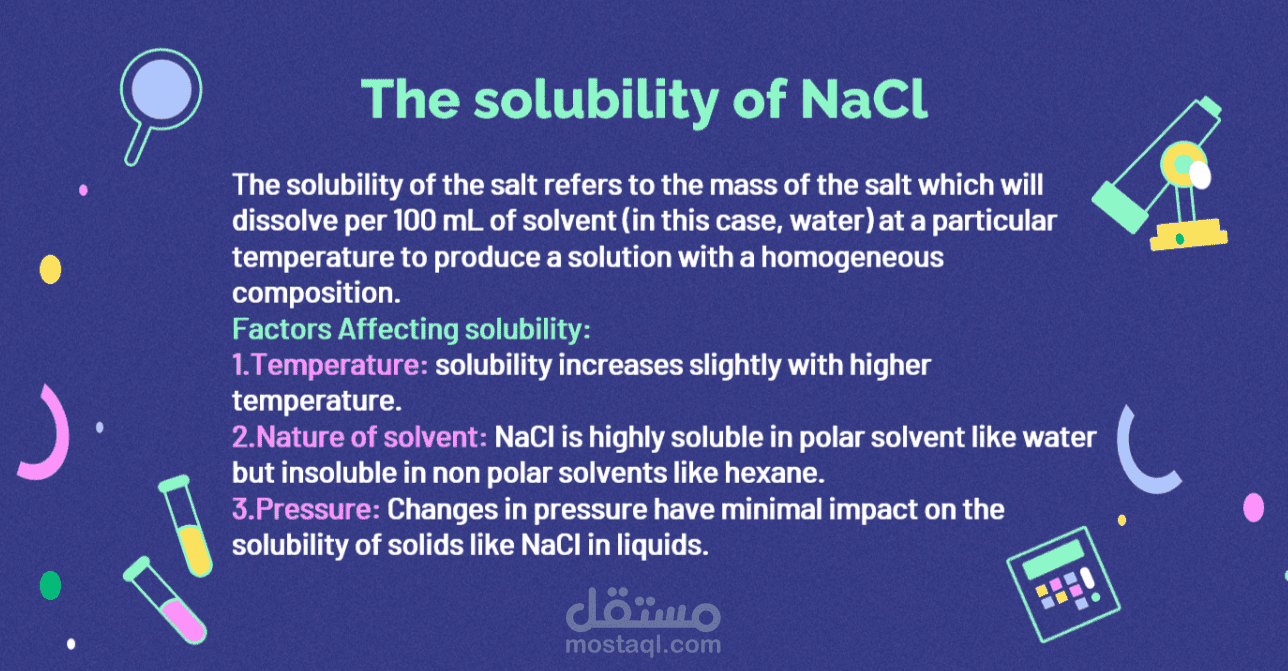 The solubility of NaCl

The solubility of the salt refers to the mass of the salt which will dissolve per 100 mL of solvent (in this case, water) at a particular temperature to produce a solution with a homogeneous composition.

Factors Affecting solubility:

1.Temperature: solubility increases slightly with higher temperature.

2.Nature of solvent: NaCl is highly soluble in polar solvent like water but insoluble in non polar solvents like hexane.

3.Pressure: Changes in pressure have minimal impact on the solubility of solids like NaCl in liquids.

مستقل
mostaql.com